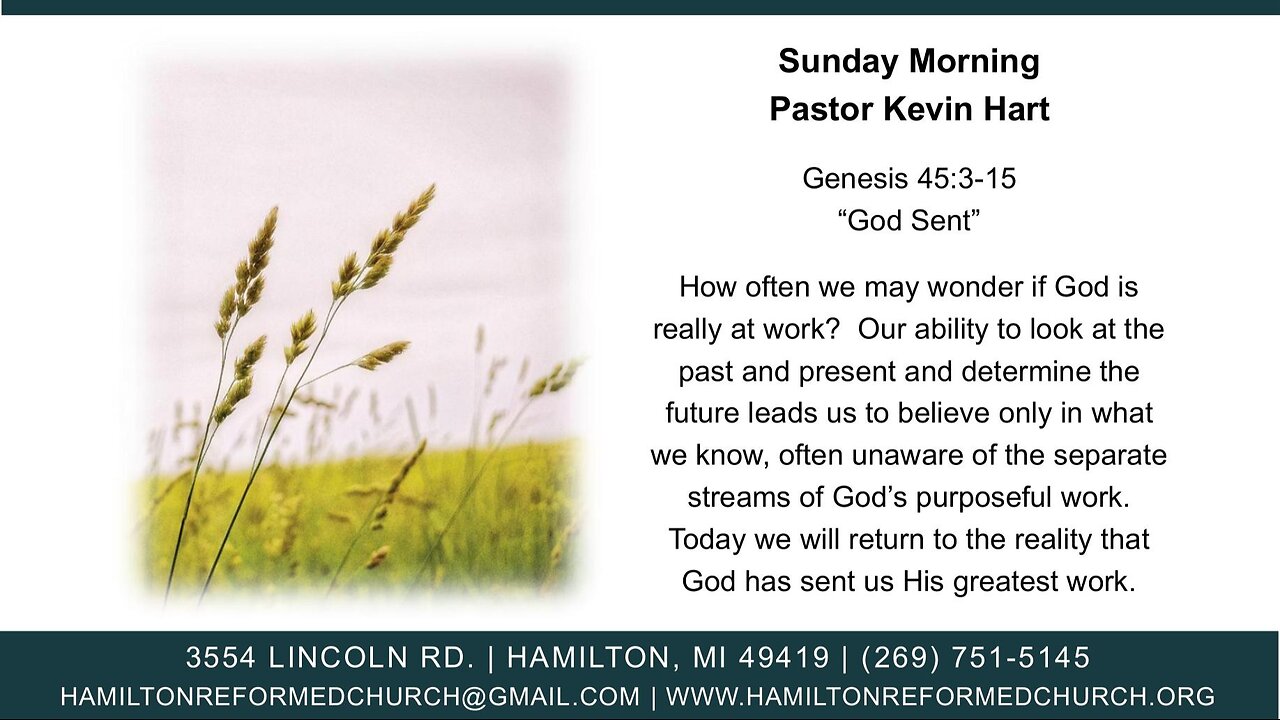 Sunday Morning
Pastor Kevin Hart

Genesis 45:3-15
“God Sent”

How often we may wonder if God is really at work? Our ability to look at the past and present and determine the future leads us to believe only in what we know, often unaware of the separate streams of God’s purposeful work. Today we will return to the reality that God has sent us His greatest work.

3554 LINCOLN RD. | HAMILTON, MI 49419 | (269) 751-5145
HAMILTONREFORMEDCHURCH@GMAIL.COM | WWW.HAMILTONREFORMEDCHURCH.ORG